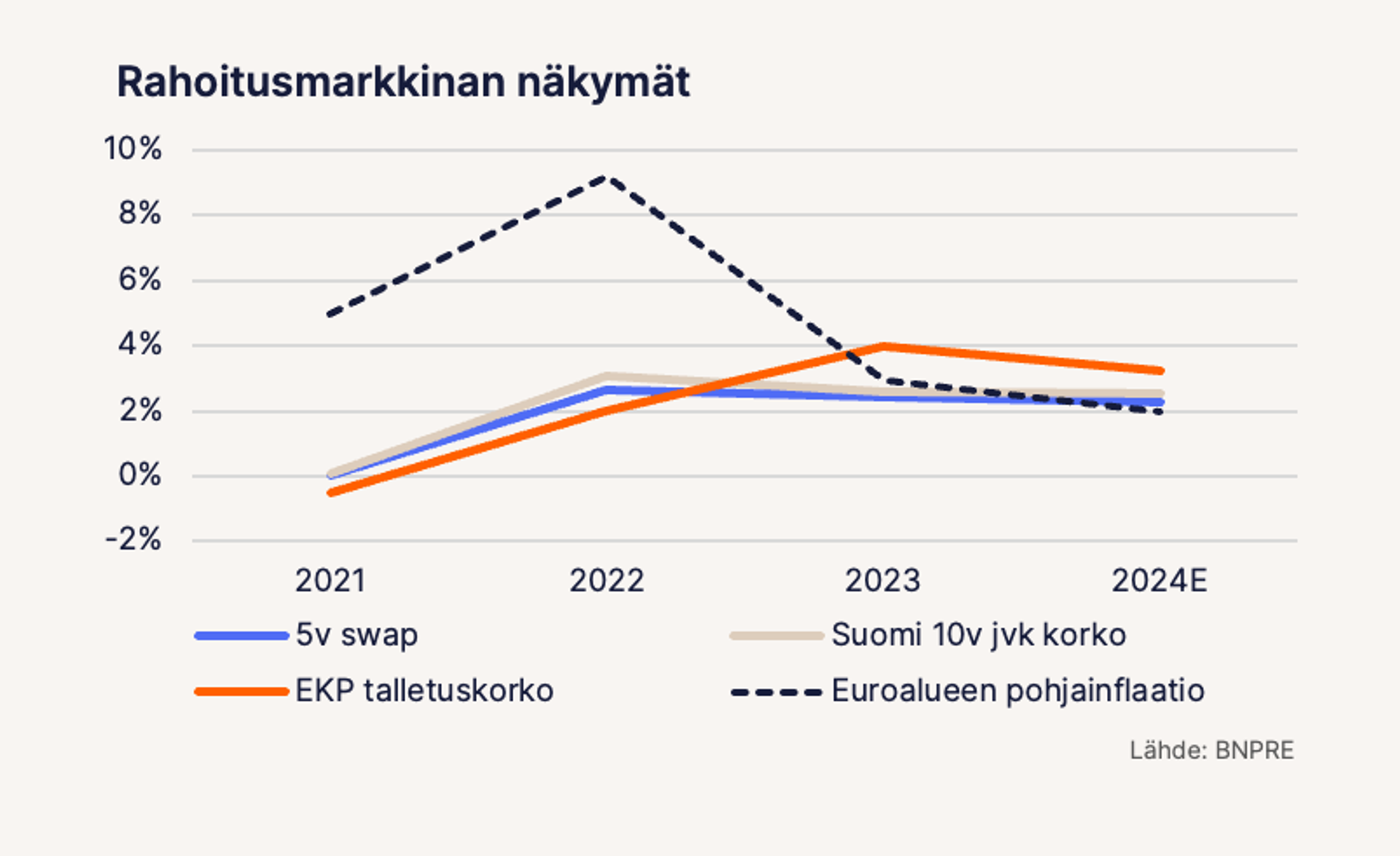 Rahoitusmarkkinan näkymät

10%
8%
6%
4%
2%
0%
-2%

2021
2022
2023
2024E

5v swap
Suomi 10v jvk korko
EKP talletuskorko
Euroalueen pohjainflaatio

Lähde: BNPRE